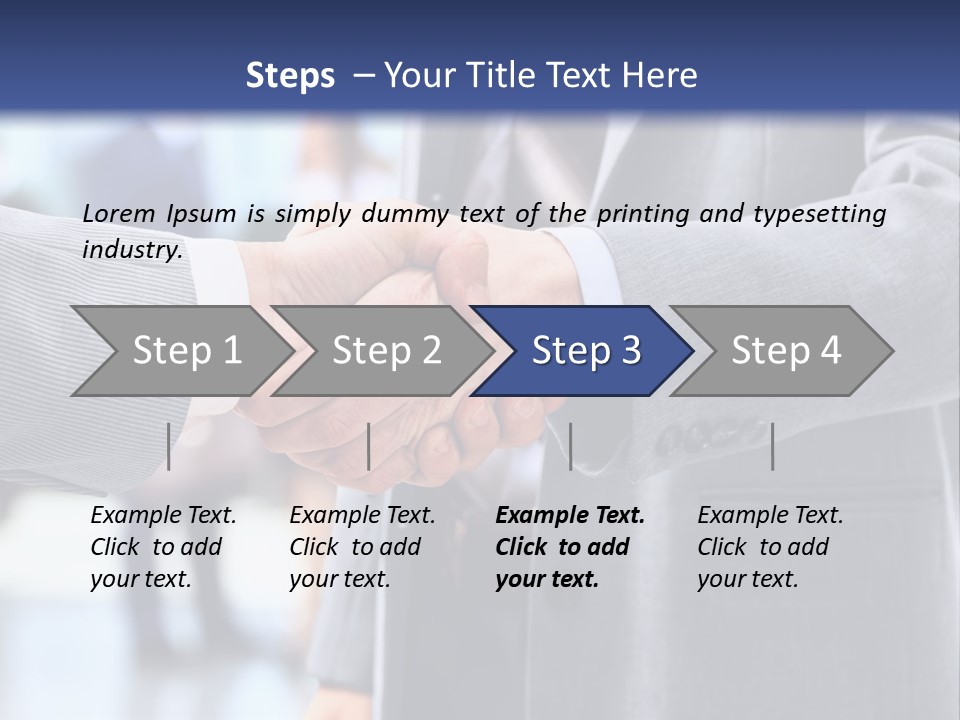 Steps – Your Title Text Here

Lorem Ipsum is simply dummy text of the printing and typesetting industry.

Step 1

Step 2

Step 3

Step 4

Example Text. Click to add your text.

Example Text. Click to add your text.

Example Text. Click to add your text.

Example Text. Click to add your text.